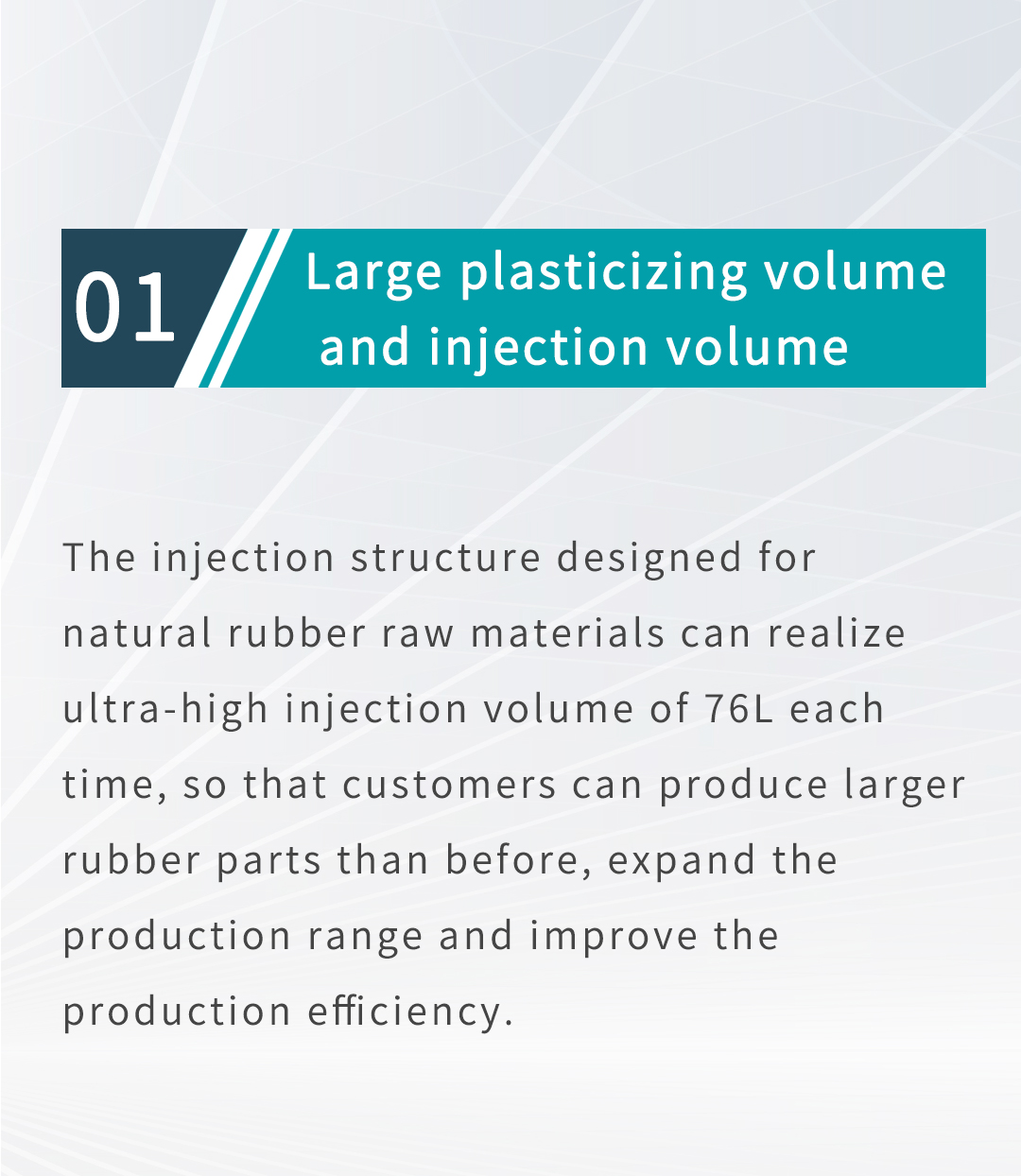 01 Large plasticizing volume and injection volume

The injection structure designed for natural rubber raw materials can realize ultra-high injection volume of 76L each time, so that customers can produce larger rubber parts than before, expand the production range and improve the production efficiency.